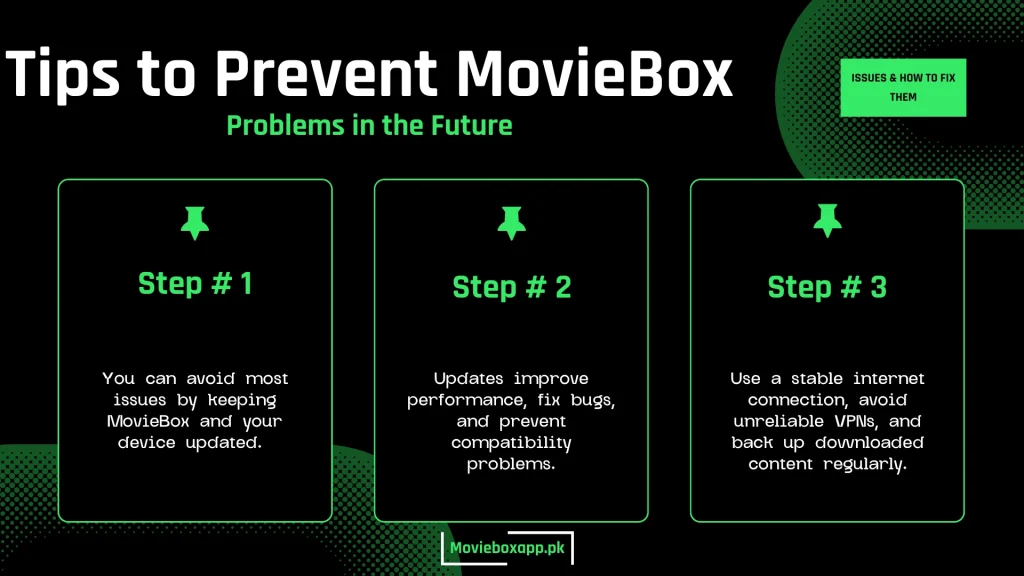 Tips to Prevent MovieBox

Problems in the Future

ISSUES & HOW TO FIX THEM

Step # 1

You can avoid most issues by keeping MovieBox and your device updated.

Step # 2

Updates improve performance, fix bugs, and prevent compatibility problems.

Step # 3

Use a stable internet connection, avoid unreliable VPNs, and back up downloaded content regularly.

Movieboxapp.pk